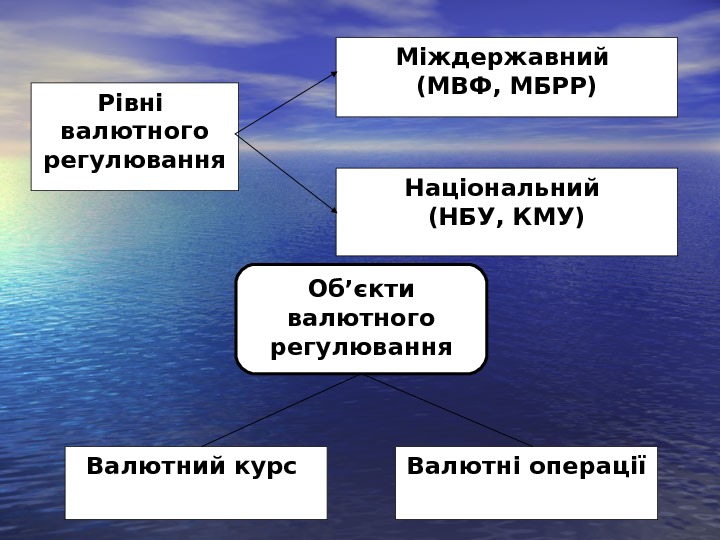 Рівні валютного регулювання

Міждержавний (МВФ, МБРР)

Національний (НБУ, КМУ)

Об’єкти валютного регулювання

Валютний курс

Валютні операції